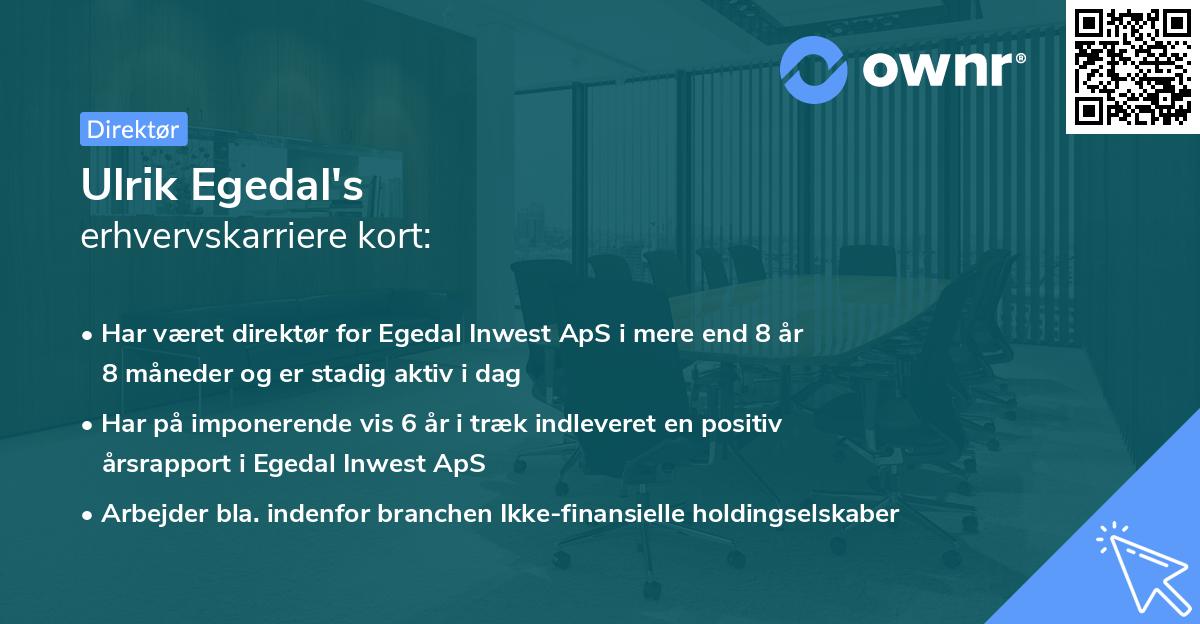 ownr®

Direktør

Ulrik Egedal's
erhvervskarriere kort:

• Har været direktør for Egedal Inwest ApS i mere end 8 år 8 måneder og er stadig aktiv i dag

• Har på imponerende vis 6 år i træk indleveret en positiv årsrapport i Egedal Inwest ApS

• Arbejder bla. indenfor branchen Ikke-finansielle holdingselskaber